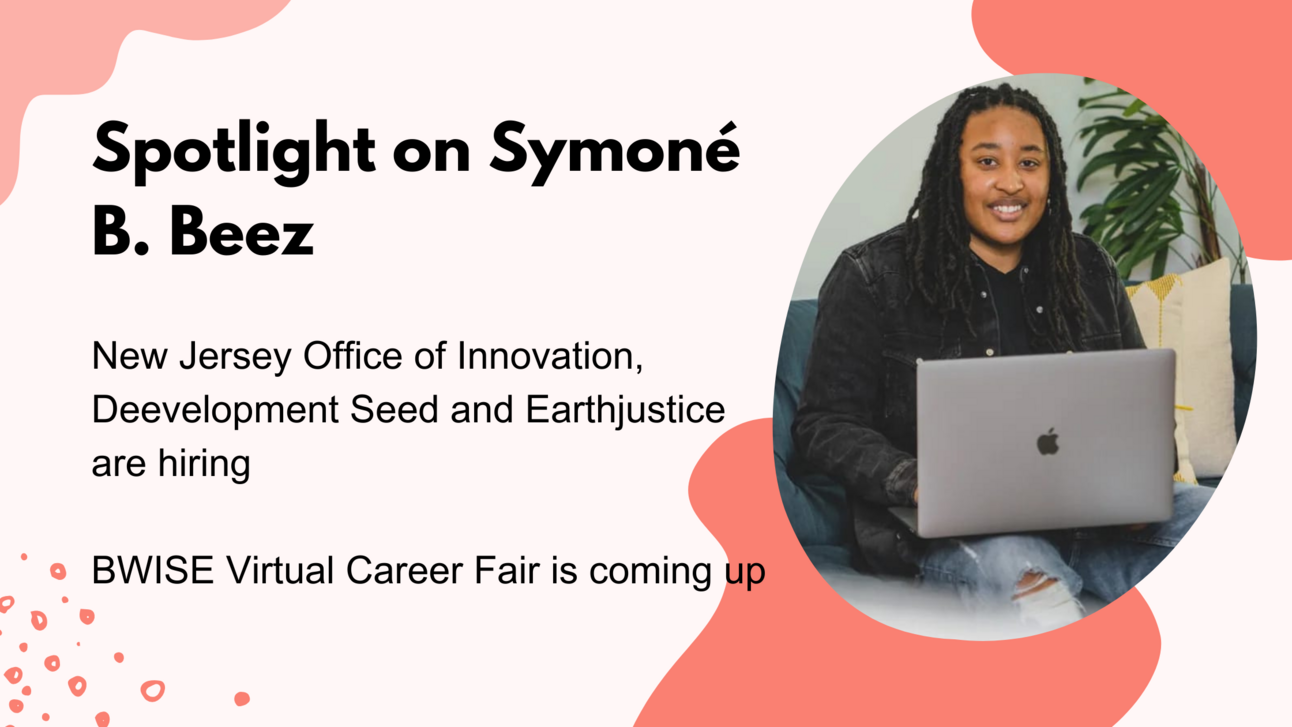 Spotlight on Symoné B. Beez

New Jersey Office of Innovation, Deevelopment Seed and Earthjustice are hiring

BWISE Virtual Career Fair is coming up